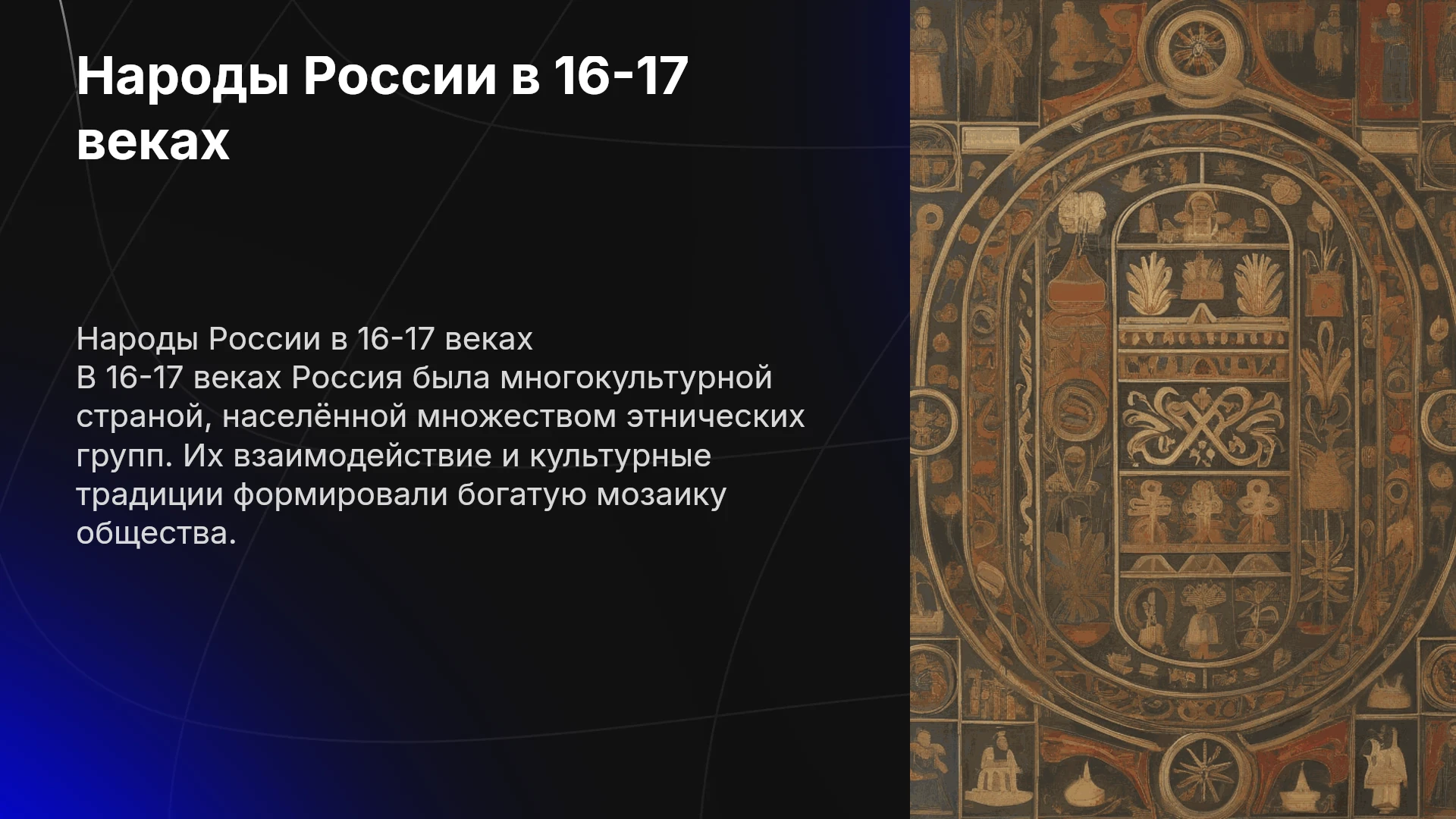 Народы России в 16-17 веках

Народы России в 16-17 веках
В 16-17 веках Россия была многокультурной страной, населённой множеством этнических групп. Их взаимодействие и культурные традиции формировали богатую мозаику общества.